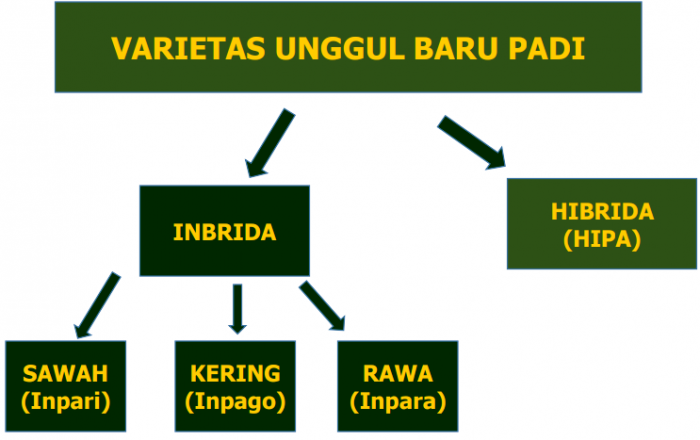 VARIETAS UNGGUL BARU PADI

INBRIDA

HIBRIDA (HIPA)

SAWAH (Inpari)

KERING (Inpago)

RAWA (Inpara)